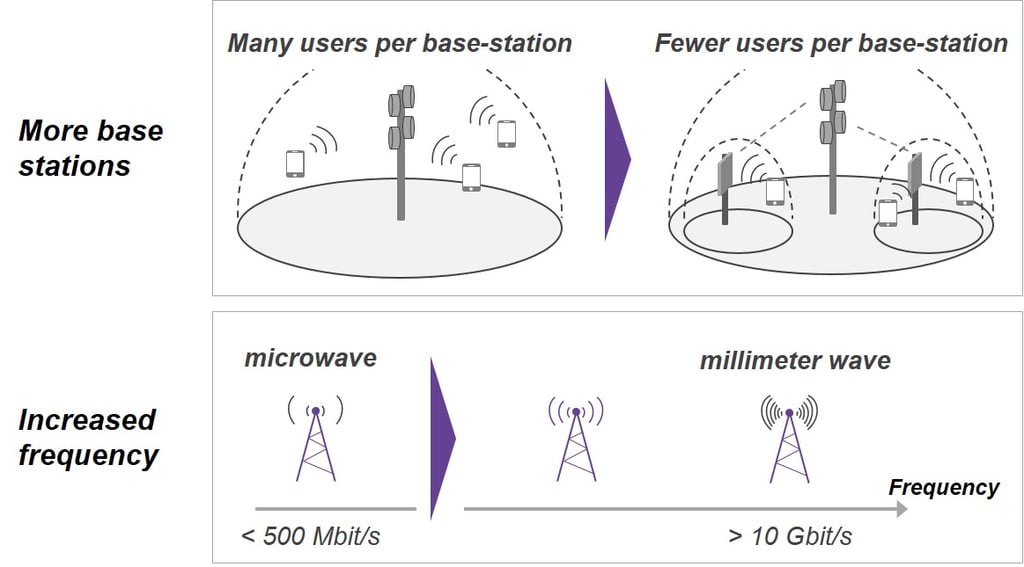 More base stations

Many users per base-station

Fewer users per base-station

Increased frequency

microwave

millimeter wave

Frequency

< 500 Mbit/s

> 10 Gbit/s